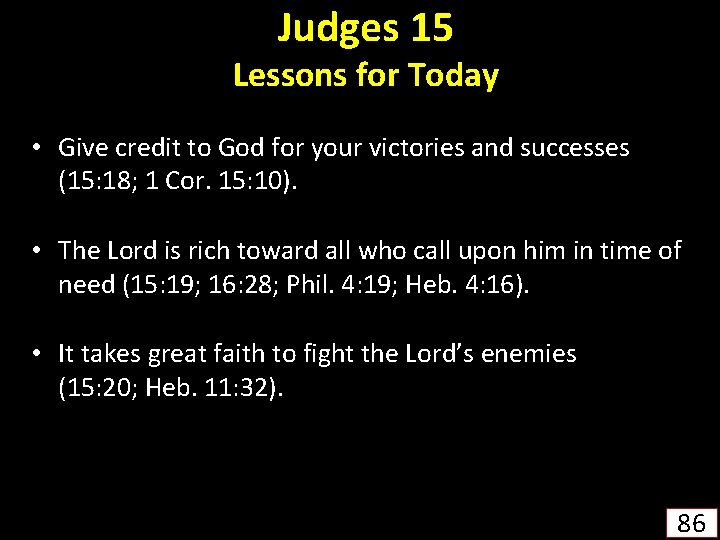 Judges 15
Lessons for Today

• Give credit to God for your victories and successes (15:18; 1 Cor. 15:10).

• The Lord is rich toward all who call upon him in time of need (15:19; 16:28; Phil. 4:19; Heb. 4:16).

• It takes great faith to fight the Lord's enemies (15:20; Heb. 11:32).

86